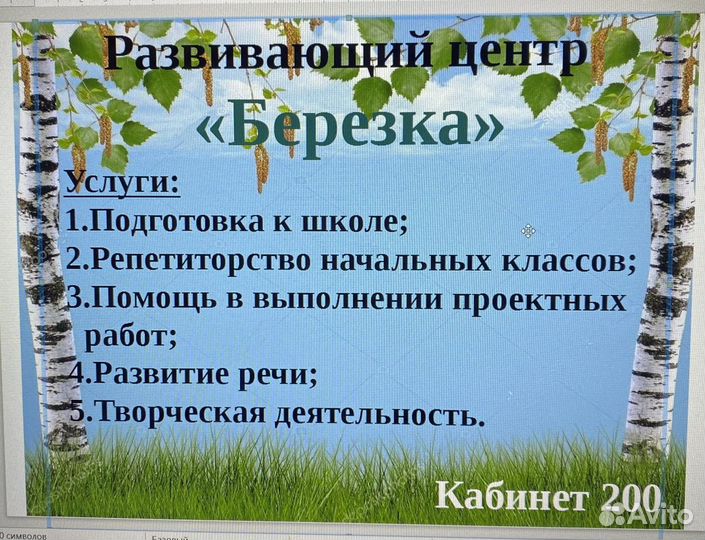 Развивающий центр
«Березка»

Услуги:
1.Подготовка к школе;
2.Репетиторство начальных классов;
3.Помощь в выполнении проектных работ;
4.Развитие речи;
5.Творческая деятельность.

Кабинет 200.

Avito

0 символов
Базовый